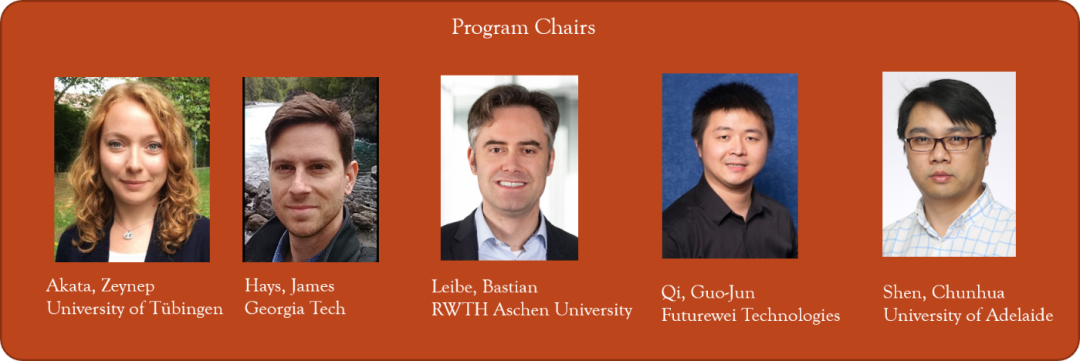 Program Chairs

Akata, Zeynep
University of Tübingen

Hays, James
Georgia Tech

Leibe, Bastian
RWTH Aschen University

Qi, Guo-Jun
Futurewei Technologies

Shen, Chunhua
University of Adelaide